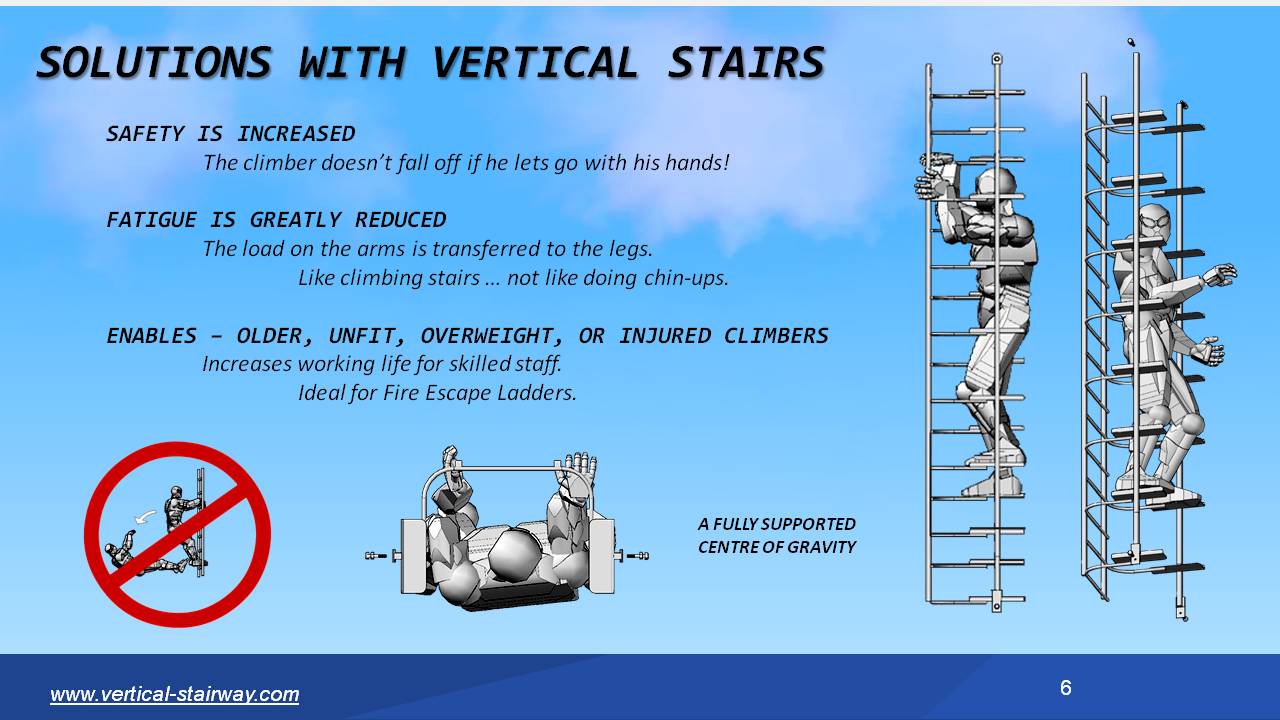 SOLUTIONS WITH VERTICAL STAIRS

SAFETY IS INCREASED
The climber doesn't fall off if he lets go with his hands!

FATIGUE IS GREATLY REDUCED
The load on the arms is transferred to the legs.
Like climbing stairs … not like doing chin-ups.

ENABLES – OLDER, UNFIT, OVERWEIGHT, OR INJURED CLIMBERS
Increases working life for skilled staff.
Ideal for Fire Escape Ladders.

A FULLY SUPPORTED CENTRE OF GRAVITY

www.vertical-stairway.com

6